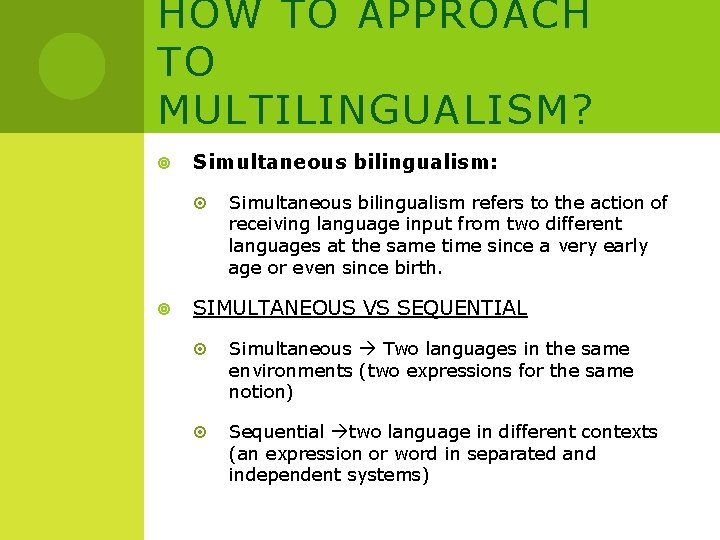 HOW TO APPROACH TO MULTILINGUALISM?

Simultaneous bilingualism:

Simultaneous bilingualism refers to the action of receiving language input from two different languages at the same time since a very early age or even since birth.

SIMULTANEOUS VS SEQUENTIAL

Simultaneous → Two languages in the same environments (two expressions for the same notion)

Sequential →two language in different contexts (an expression or word in separated and independent systems)